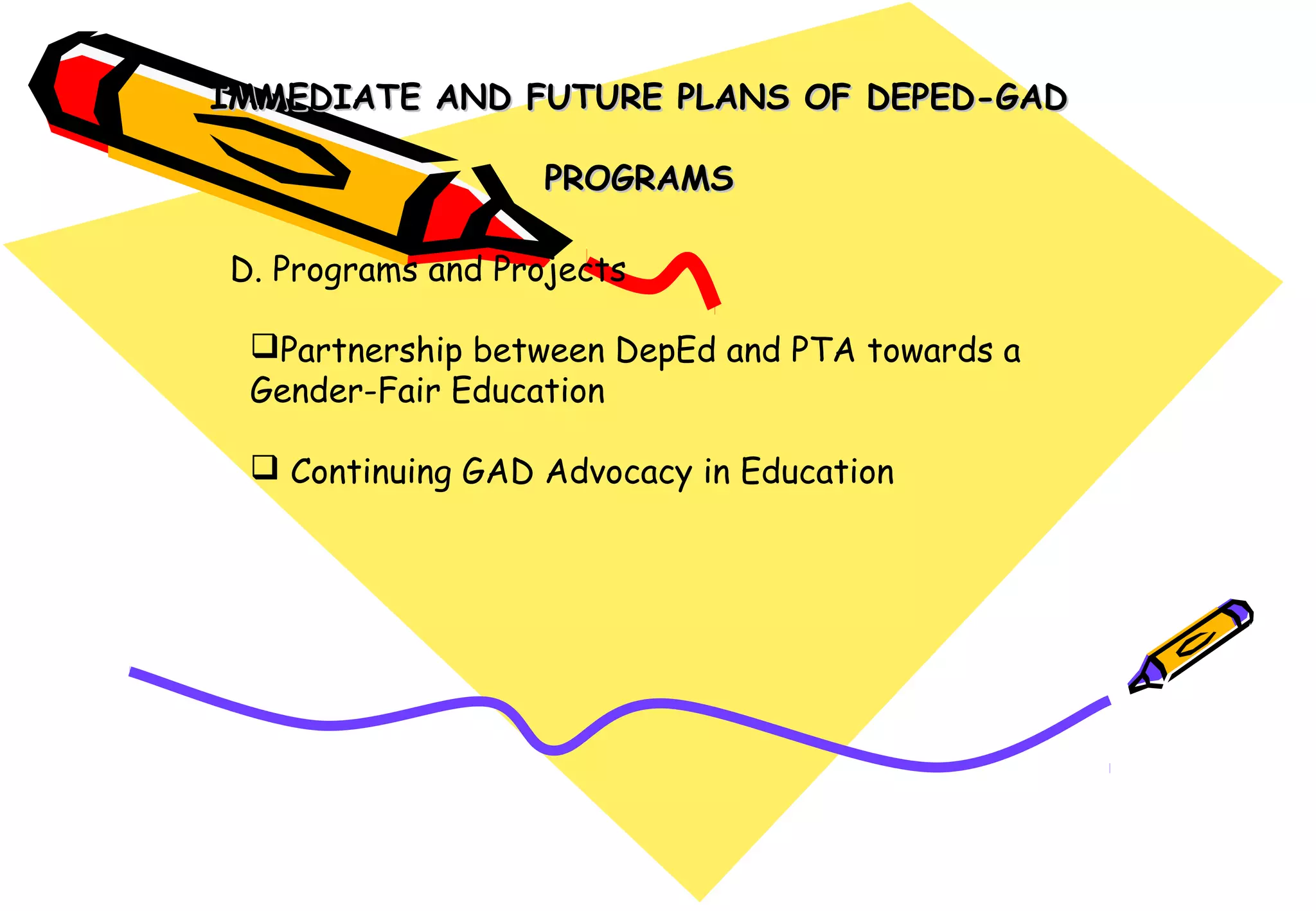 IMMEDIATE AND FUTURE PLANS OF DEPED-GAD

PROGRAMS

D. Programs and Projects

❑Partnership between DepEd and PTA towards a Gender-Fair Education

❑ Continuing GAD Advocacy in Education